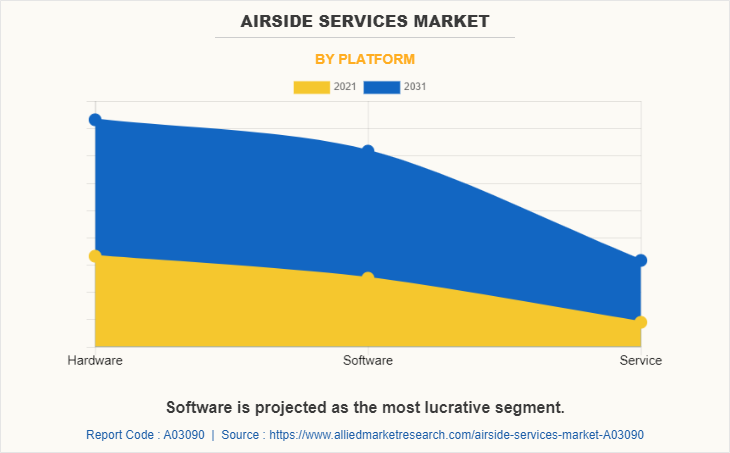 AIRSIDE SERVICES MARKET

BY PLATFORM

2021 2031

Hardware Software Service

Software is projected as the most lucrative segment.

Report Code : A03090 | Source : https://www.alliedmarketresearch.com/airside-services-market-A03090